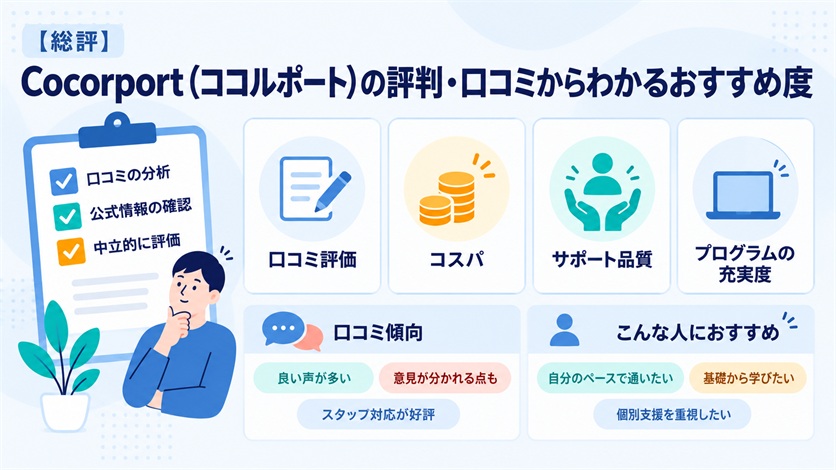 【総評】

Cocorport(ココルポート)の評判・口コミからわかるおすすめ度

口コミの分析
公式情報の確認
中立的に評価

口コミ評価

コスパ

サポート品質

プログラムの充実度

口コミ傾向

良い声が多い
意見が分かれる点も
スタッフ対応が好評

こんな人におすすめ

自分のペースで通いたい
基礎から学びたい
個別支援を重視したい